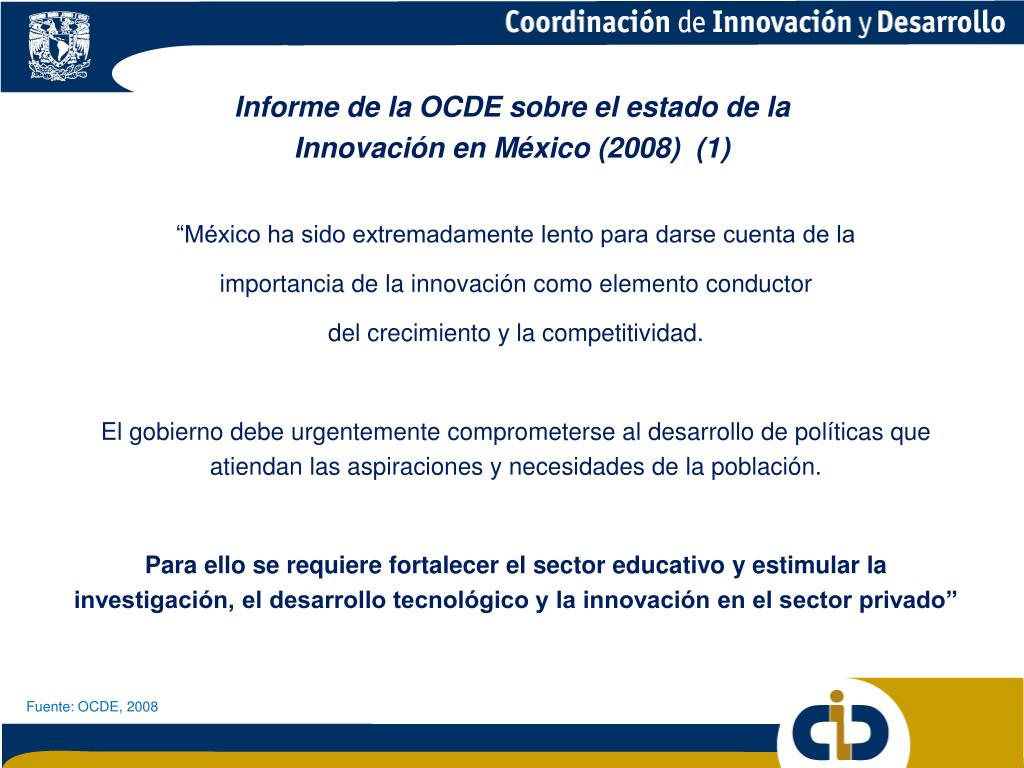 Coordinación de Innovación y Desarrollo

Informe de la OCDE sobre el estado de la Innovación en México (2008) (1)

“México ha sido extremadamente lento para darse cuenta de la importancia de la innovación como elemento conductor del crecimiento y la competitividad.

El gobierno debe urgentemente comprometerse al desarrollo de políticas que atiendan las aspiraciones y necesidades de la población.

Para ello se requiere fortalecer el sector educativo y estimular la investigación, el desarrollo tecnológico y la innovación en el sector privado”

Fuente: OCDE, 2008

cid